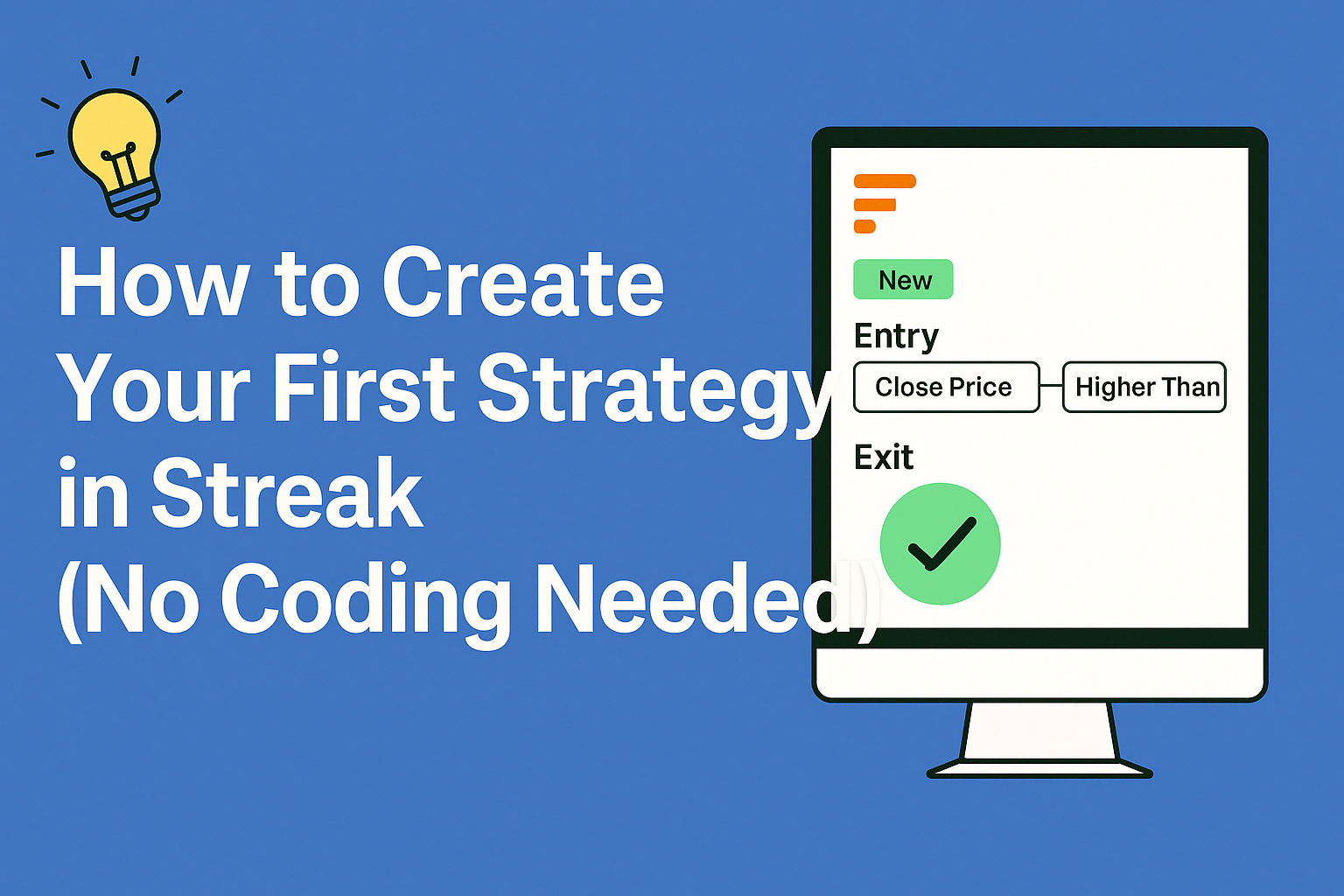 How to Create Your First Strategy in Streak (No Coding Needed)

New

Entry

Close Price

Higher Than

Exit